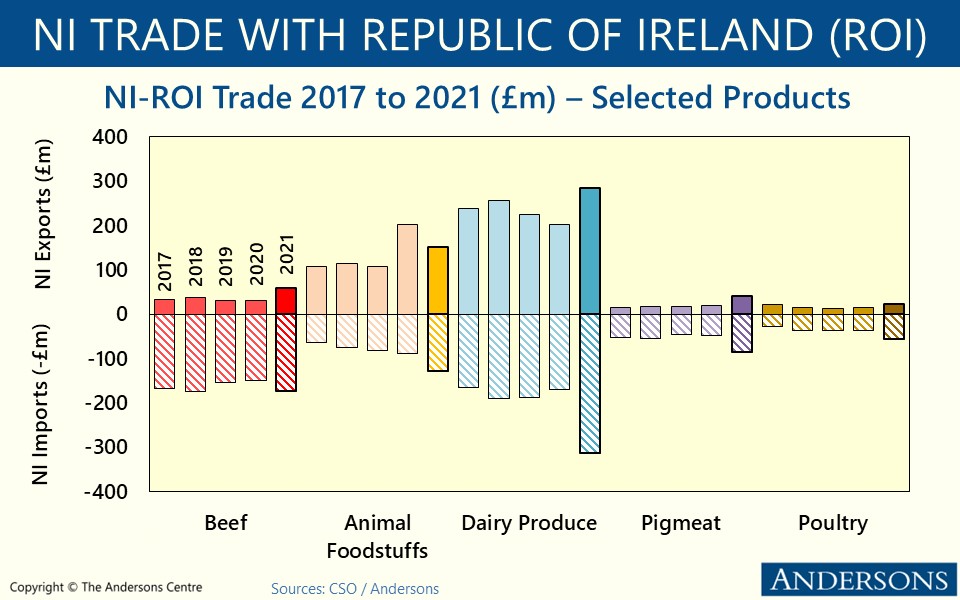 NI TRADE WITH REPUBLIC OF IRELAND (ROI)

NI-ROI Trade 2017 to 2021 (£m) – Selected Products

NI Exports (£m)
NI Imports (-£m)

400
300
200
100
0
-100
-200
-300
-400

2017
2018
2019
2020
2021

Beef
Animal Foodstuffs
Dairy Produce
Pigmeat
Poultry

Copyright © The Andersons Centre
Sources: CSO / Andersons
ANDERSONS